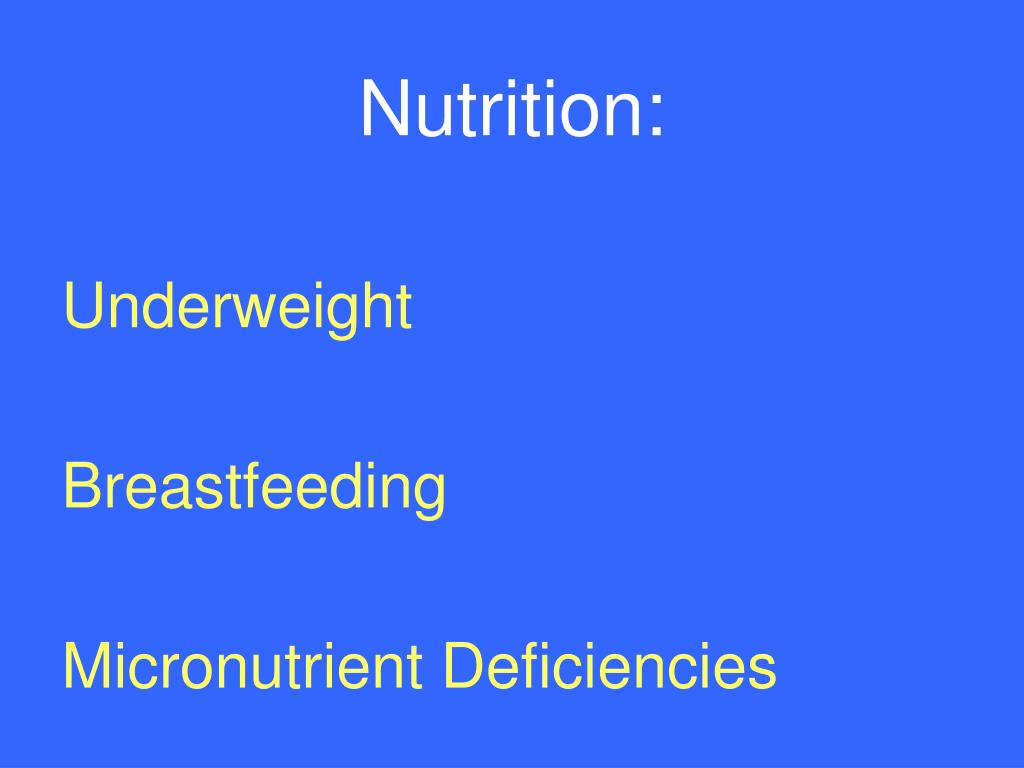 Nutrition:

Underweight

Breastfeeding

Micronutrient Deficiencies